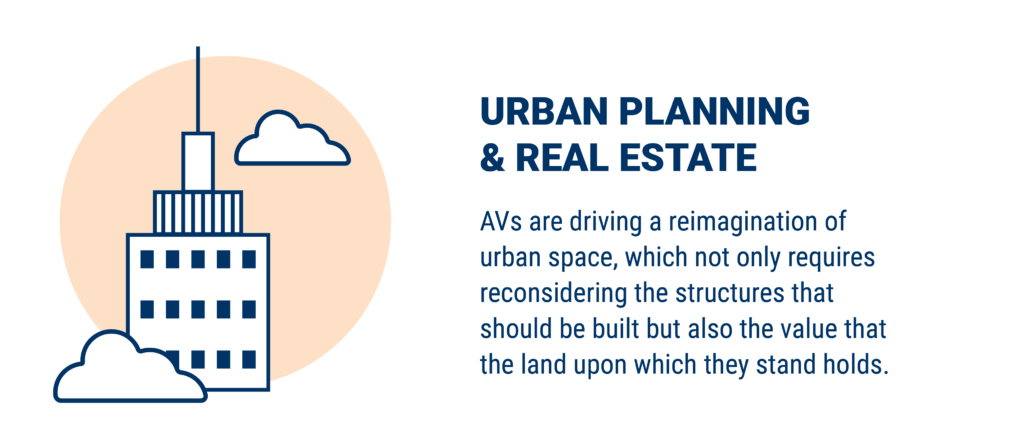 URBAN PLANNING
& REAL ESTATE

AVs are driving a reimagination of urban space, which not only requires reconsidering the structures that should be built but also the value that the land upon which they stand holds.